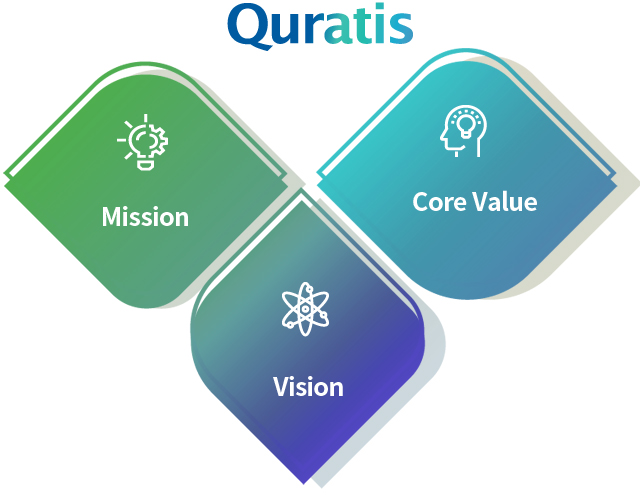 Quratis

Mission

Core Value

Vision